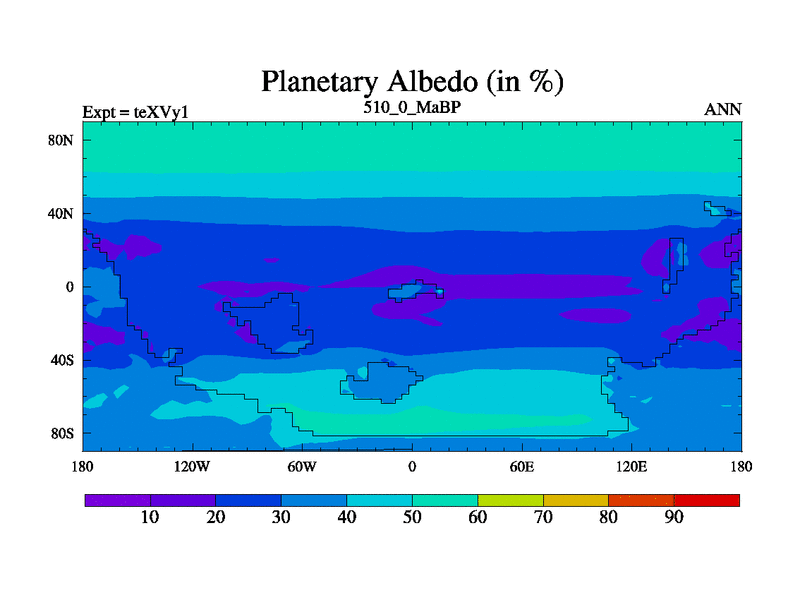 Planetary Albedo (in %)

Expt = teXVy1

510_0_MaBP

ANN

80N
40N
0
40S
80S

180
120W
60W
0
60E
120E
180

10
20
30
40
50
60
70
80
90